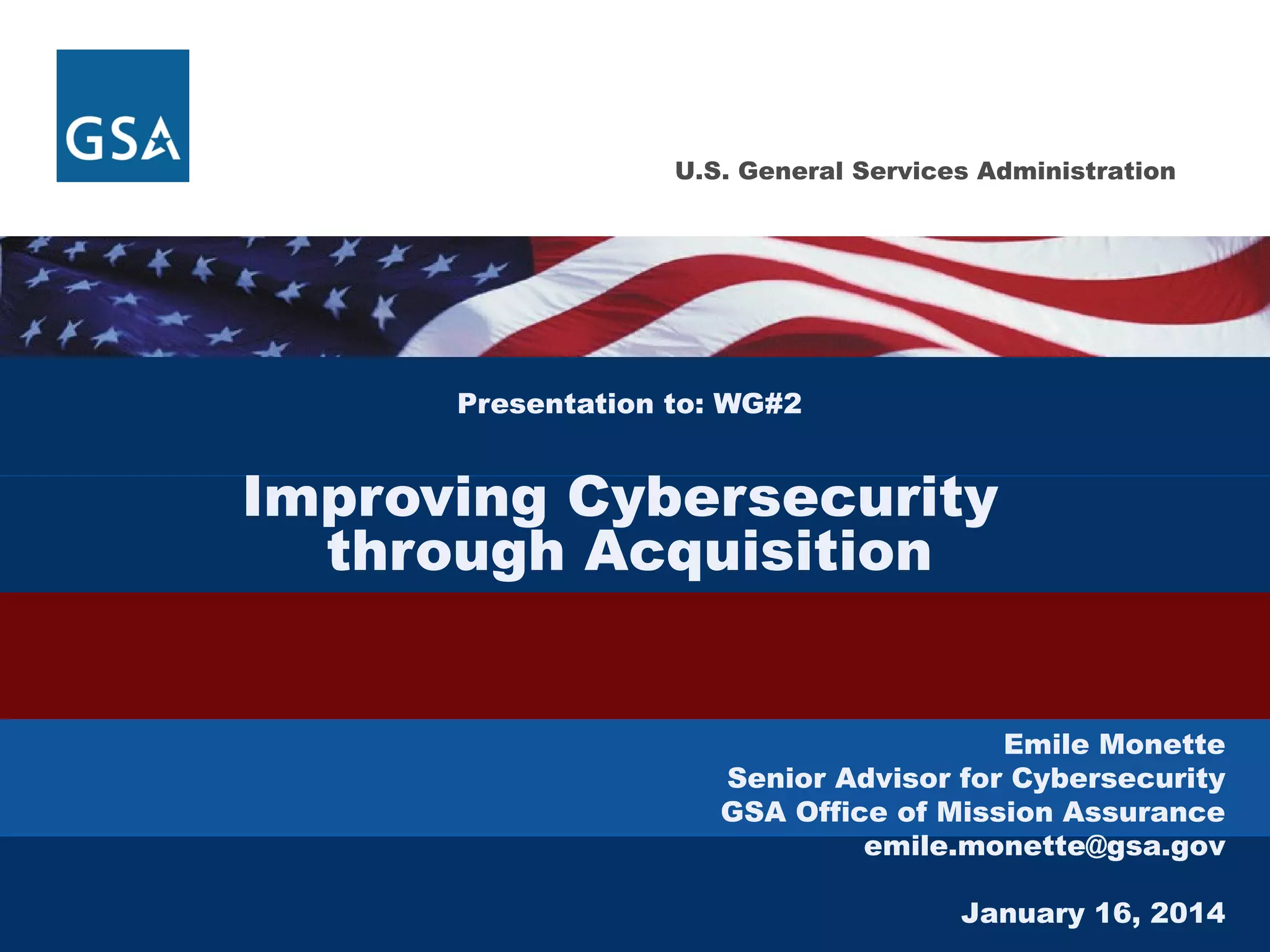 GSA

U.S. General Services Administration

Presentation to: WG#2

Improving Cybersecurity through Acquisition

Emile Monette
Senior Advisor for Cybersecurity
GSA Office of Mission Assurance
emile.monette@gsa.gov

January 16, 2014